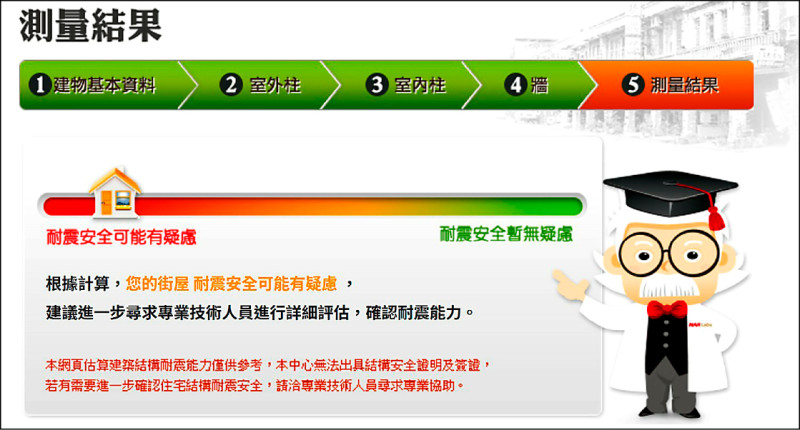 測量結果

1 建物基本資料
2 室外柱
3 室內柱
4 牆
5 測量結果

耐震安全可能有疑慮

耐震安全暫無疑慮

根據計算，您的街屋 耐震安全可能有疑慮 ，
建議進一步尋求專業技術人員進行詳細評估，確認耐震能力。

本網頁估算建築結構耐震能力僅供參考，本中心無法出具結構安全證明及簽證，
若有需要進一步確認住宅結構耐震安全，請洽專業技術人員尋求專業協助。